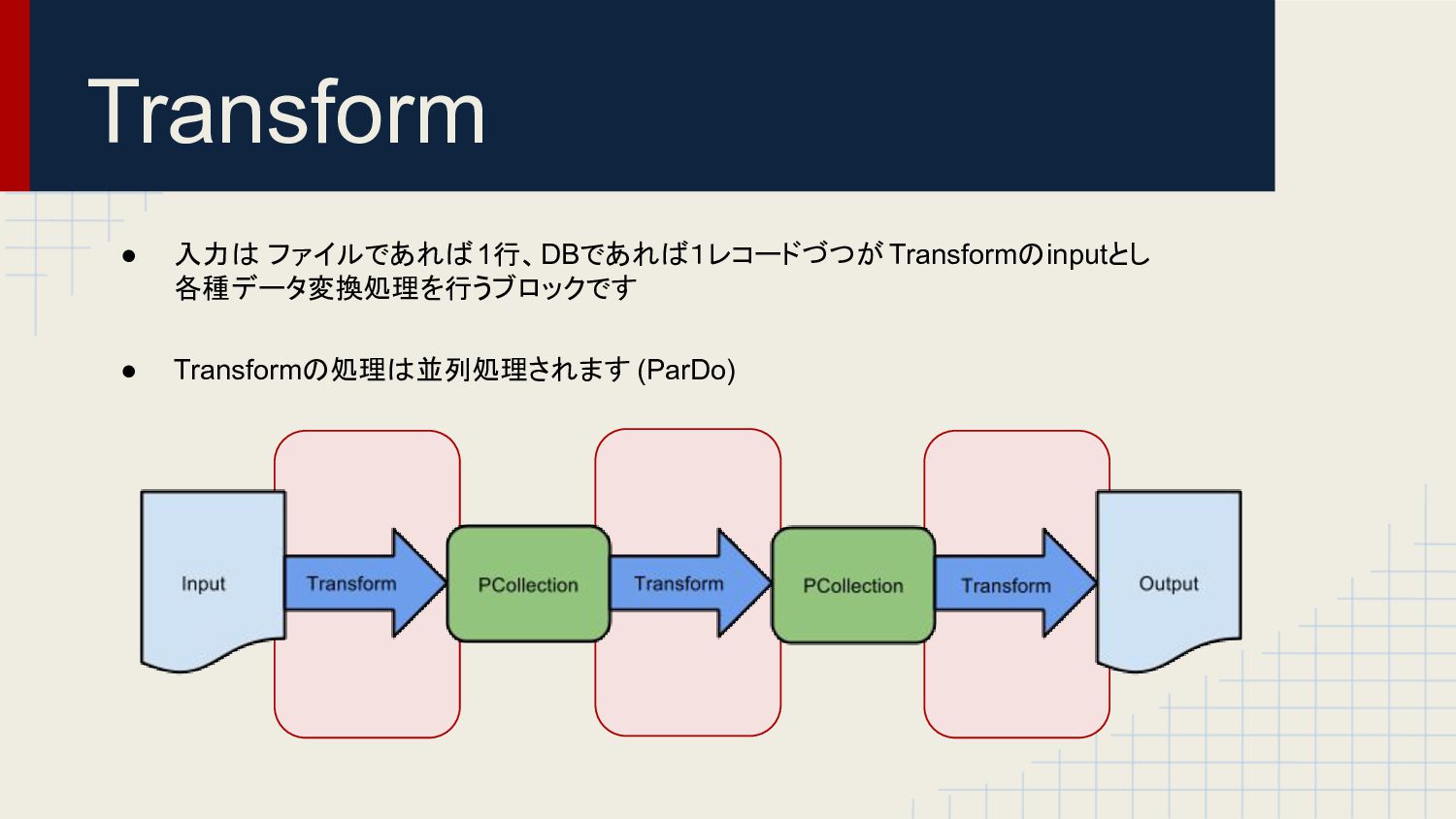 Transform

● 入力は ファイルであれば1行、DBであれば1レコードづつが Transformのinputとし各種データ変換処理を行うブロックです

● Transformの処理は並列処理されます (ParDo)

Input

Transform

PCollection

Transform

PCollection

Transform

Output